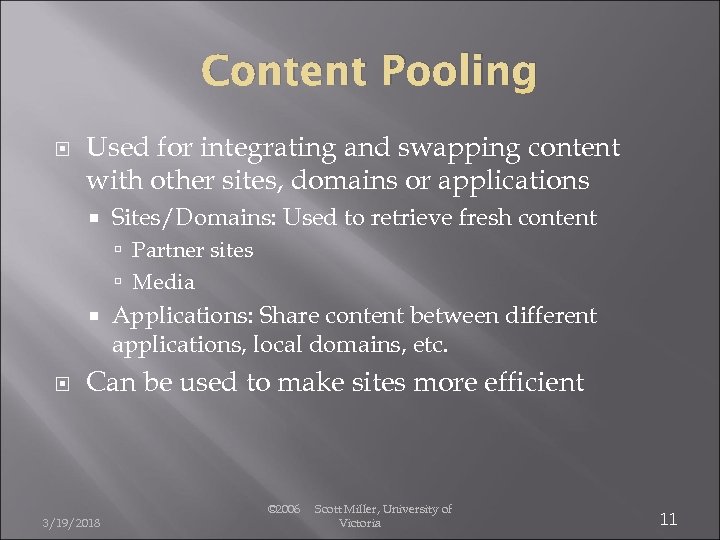 Content Pooling

Used for integrating and swapping content with other sites, domains or applications

Sites/Domains: Used to retrieve fresh content

Partner sites

Media

Applications: Share content between different applications, local domains, etc.

Can be used to make sites more efficient

3/19/2018

©2006 Scott Miller, University of Victoria

11